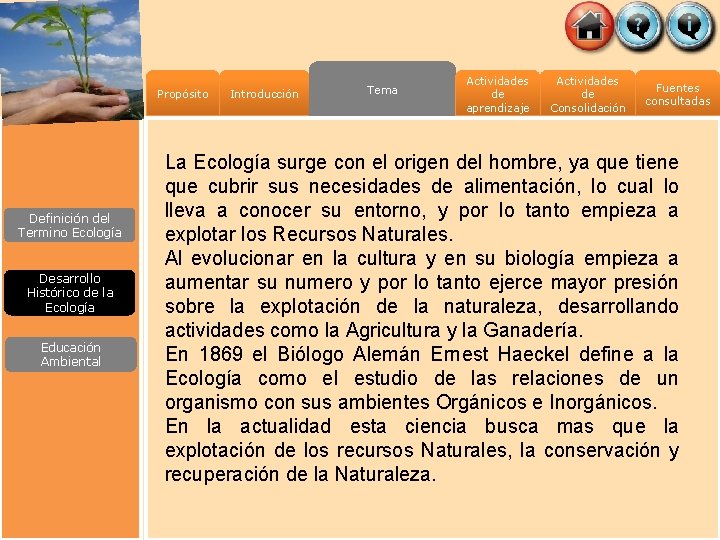 Propósito

Introducción

Tema

Actividades de aprendizaje

Actividades de Consolidación

Fuentes consultadas

Definición del Termino Ecología

Desarrollo Histórico de la Ecología

Educación Ambiental

La Ecología surge con el origen del hombre, ya que tiene que cubrir sus necesidades de alimentación, lo cual lo lleva a conocer su entorno, y por lo tanto empieza a explotar los Recursos Naturales.
Al evolucionar en la cultura y en su biología empieza a aumentar su numero y por lo tanto ejerce mayor presión sobre la explotación de la naturaleza, desarrollando actividades como la Agricultura y la Ganadería.
En 1869 el Biólogo Alemán Ernest Haeckel define a la Ecología como el estudio de las relaciones de un organismo con sus ambientes Orgánicos e Inorgánicos.
En la actualidad esta ciencia busca mas que la explotación de los recursos Naturales, la conservación y recuperación de la Naturaleza.